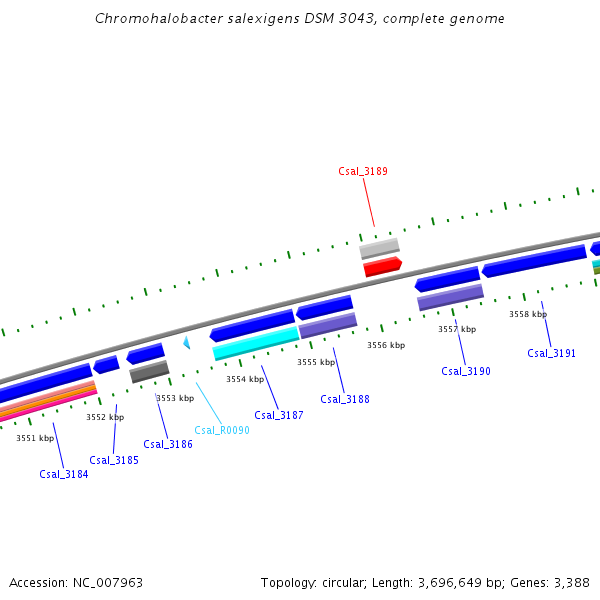 Chromohalobacter salexigens DSM 3043, complete genome

Csal_3189

3558 kbp

3557 kbp

3556 kbp

3555 kbp

3554 kbp

3553 kbp

3552 kbp

3551 kbp

Csal_3191

Csal_3190

Csal_3188

Csal_3187

Csal_R0090

Csal_3186

Csal_3185

Csal_3184

Accession: NC_007963

Topology: circular; Length: 3,696,649 bp; Genes: 3,388